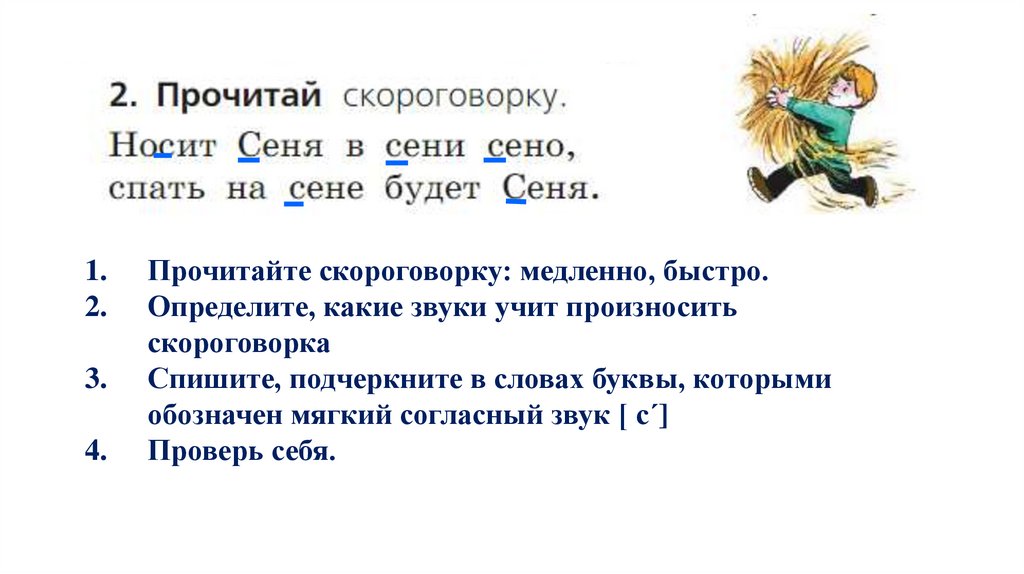 2. Прочитай скороговорку.
Носит Сеня в сени сено,
спать на сене будет Сеня.

1. Прочитайте скороговорку: медленно, быстро.
2. Определите, какие звуки учит произносить скороговорка
3. Спишите, подчеркните в словах буквы, которыми обозначен мягкий согласный звук [ с´]
4. Проверь себя.